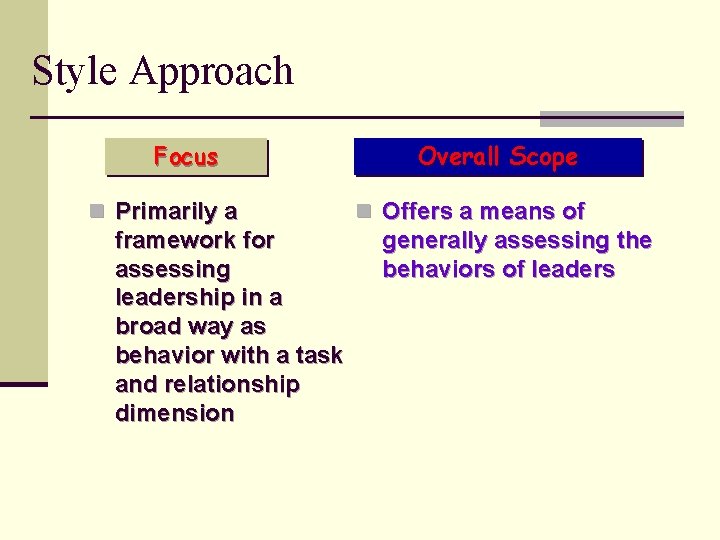 Style Approach

Focus

• Primarily a framework for assessing leadership in a broad way as behavior with a task and relationship dimension

Overall Scope

• Offers a means of generally assessing the behaviors of leaders